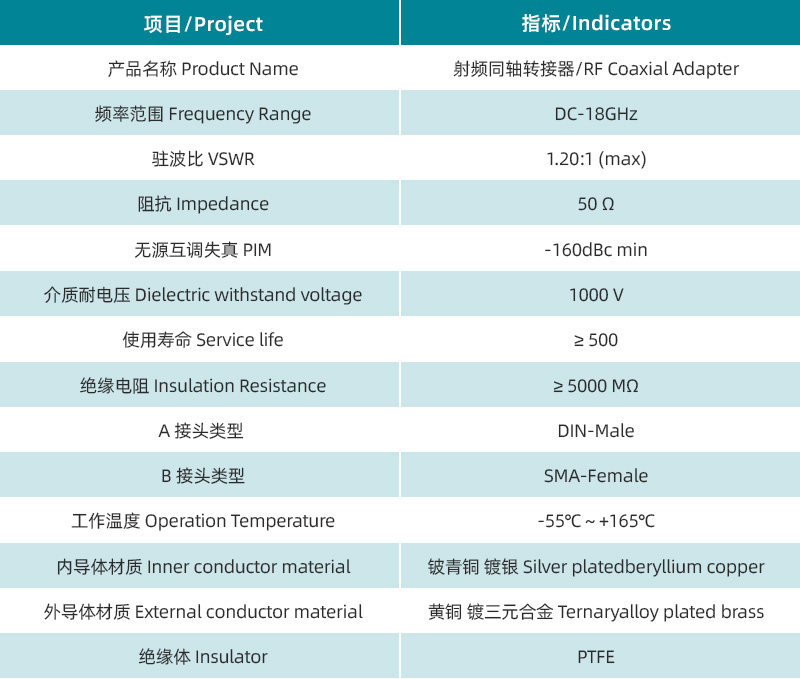 | 项目/Project | 指标/Indicators |
|---|---|
| 产品名称 Product Name | 射频同轴转接器/RF Coaxial Adapter |
| 频率范围 Frequency Range | DC-18GHz |
| 驻波比 VSWR | 1.20:1 (max) |
| 阻抗 Impedance | 50 Ω |
| 无源互调失真 PIM | -160dBc min |
| 介质耐电压 Dielectric withstand voltage | 1000 V |
| 使用寿命 Service life | ≥ 500 |
| 绝缘电阻 Insulation Resistance | ≥ 5000 MΩ |
| A 接头类型 | DIN-Male |
| B 接头类型 | SMA-Female |
| 工作温度 Operation Temperature | -55℃ ~ +165℃ |
| 内导体材质 Inner conductor material | 铍青铜 镀银 Silver platedberyllium copper |
| 外导体材质 External conductor material | 黄铜 镀三元合金 Ternaryalloy plated brass |
| 绝缘体 Insulator | PTFE |